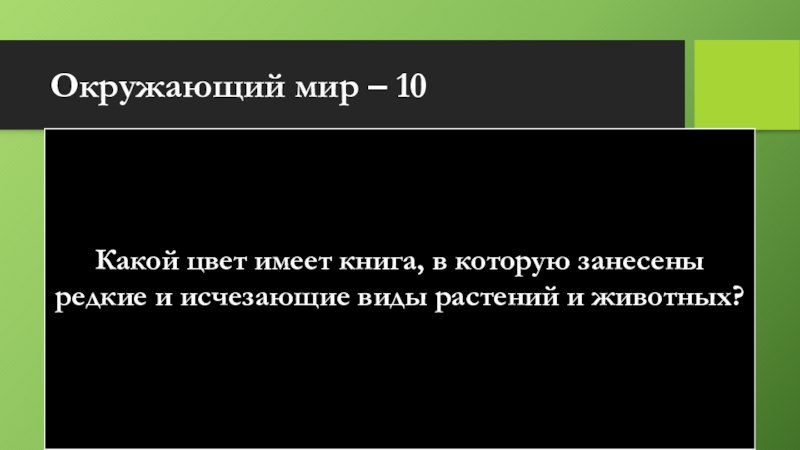 Окружающий мир – 10

Какой цвет имеет книга, в которую занесены редкие и исчезающие виды растений и животных?